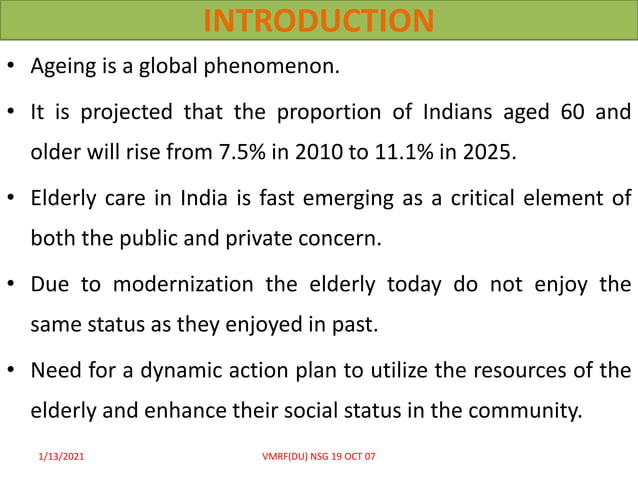 INTRODUCTION

• Ageing is a global phenomenon.

• It is projected that the proportion of Indians aged 60 and older will rise from 7.5% in 2010 to 11.1% in 2025.

• Elderly care in India is fast emerging as a critical element of both the public and private concern.

• Due to modernization the elderly today do not enjoy the same status as they enjoyed in past.

• Need for a dynamic action plan to utilize the resources of the elderly and enhance their social status in the community.

1/13/2021

VMRF(DU) NSG 19 OCT 07